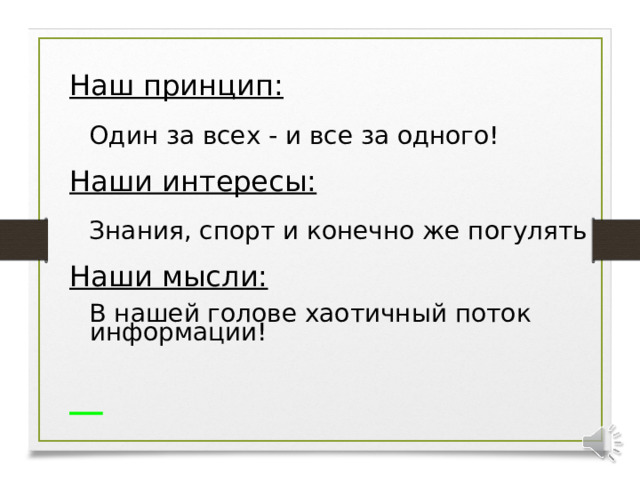 Наш принцип:

Один за всех - и все за одного!

Наши интересы:

Знания, спорт и конечно же погулять

Наши мысли:

В нашей голове хаотичный поток информации!